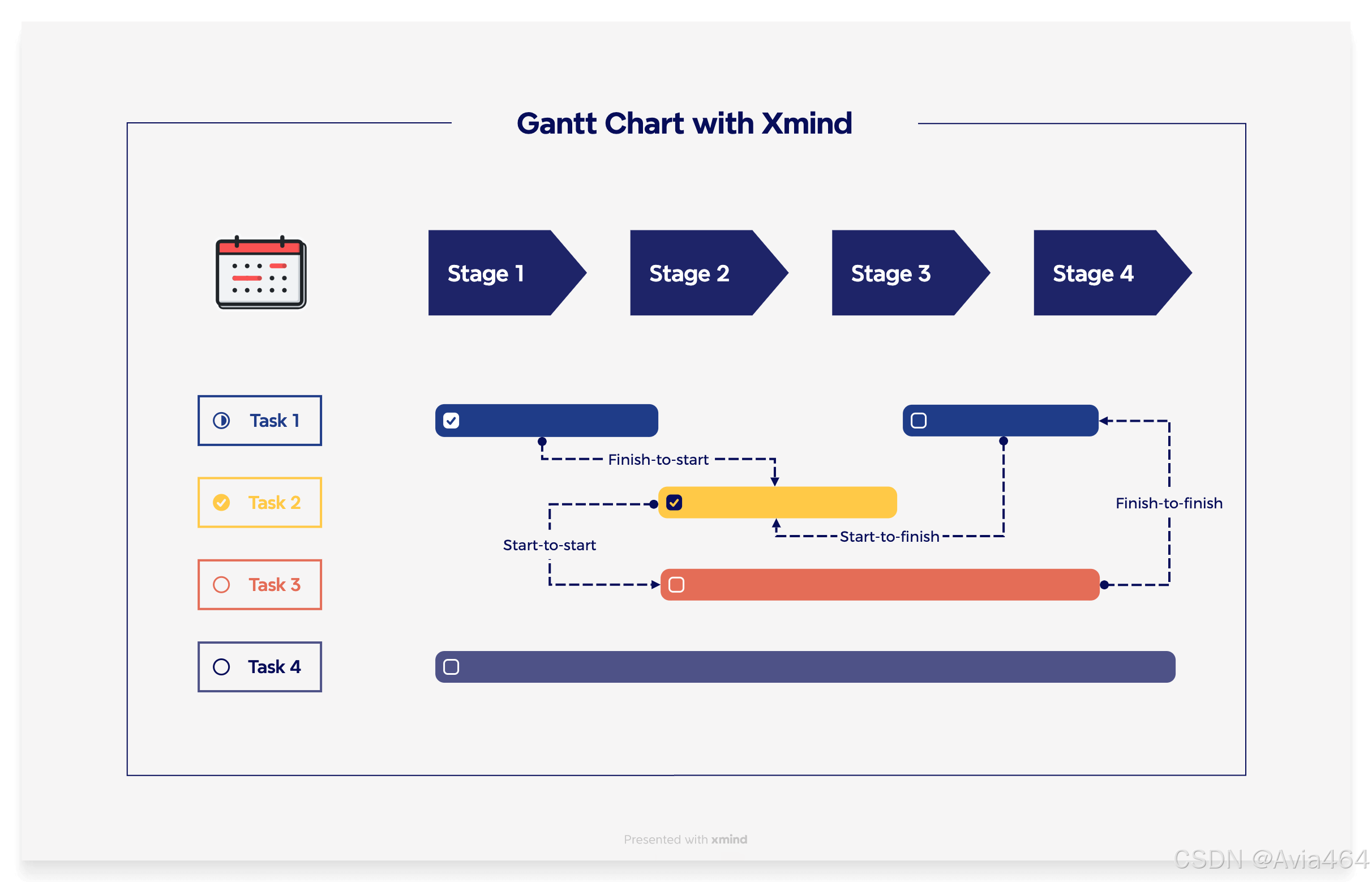 Gantt Chart with Xmind

Stage 1

Stage 2

Stage 3

Stage 4

Task 1

Task 2

Task 3

Task 4

Finish-to-start

Start-to-start

Start-to-finish

Finish-to-finish

Presented with xmind

CSDN @Avia464